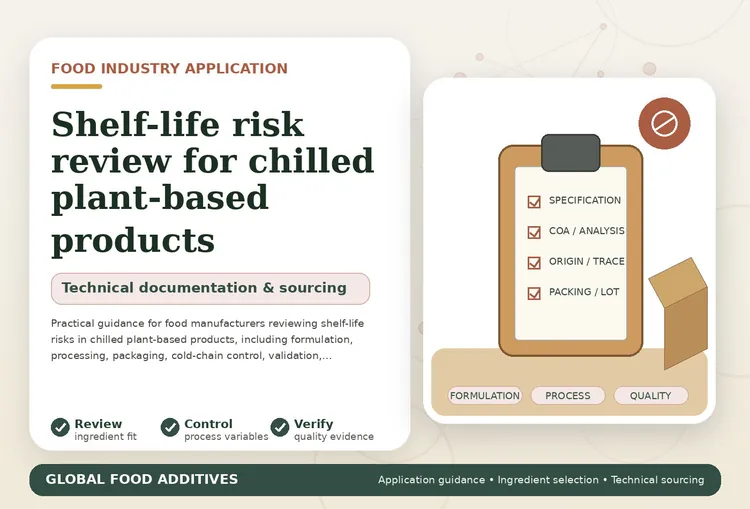 FOOD INDUSTRY APPLICATION

Shelf-life risk review for chilled plant-based products

Technical documentation & sourcing

Practical guidance for food manufacturers reviewing shelf-life risks in chilled plant-based products, including formulation, processing, packaging, cold-chain control, validation,...

Review
ingredient fit

Control
process variables

Verify
quality evidence

SPECIFICATION
COA / ANALYSIS
ORIGIN / TRACE
PACKING / LOT

FORMULATION
PROCESS
QUALITY

GLOBAL FOOD ADDITIVES

Application guidance • Ingredient selection • Technical sourcing